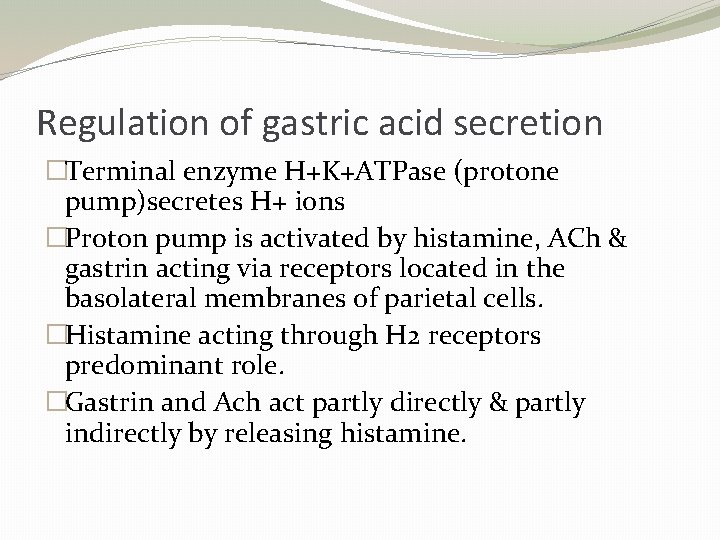 Regulation of gastric acid secretion

□Terminal enzyme H+K+ATPase (protone pump)secretes H+ ions

□Proton pump is activated by histamine, ACh & gastrin acting via receptors located in the basolateral membranes of parietal cells.

□Histamine acting through H2 receptors predominant role.

□Gastrin and Ach act partly directly & partly indirectly by releasing histamine.